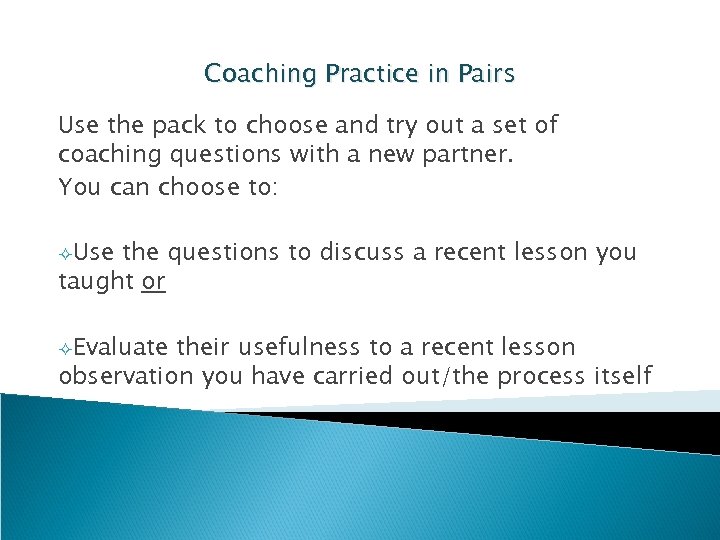 Coaching Practice in Pairs

Use the pack to choose and try out a set of coaching questions with a new partner.
You can choose to:

✧Use the questions to discuss a recent lesson you taught or

✧Evaluate their usefulness to a recent lesson observation you have carried out/the process itself